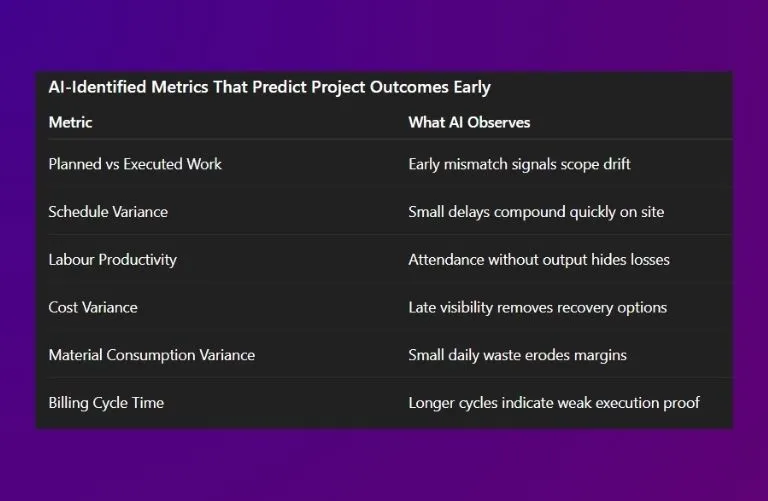 AI-Identified Metrics That Predict Project Outcomes Early

| Metric | What AI Observes |
|---|---|
| Planned vs Executed Work | Early mismatch signals scope drift |
| Schedule Variance | Small delays compound quickly on site |
| Labour Productivity | Attendance without output hides losses |
| Cost Variance | Late visibility removes recovery options |
| Material Consumption Variance | Small daily waste erodes margins |
| Billing Cycle Time | Longer cycles indicate weak execution proof |